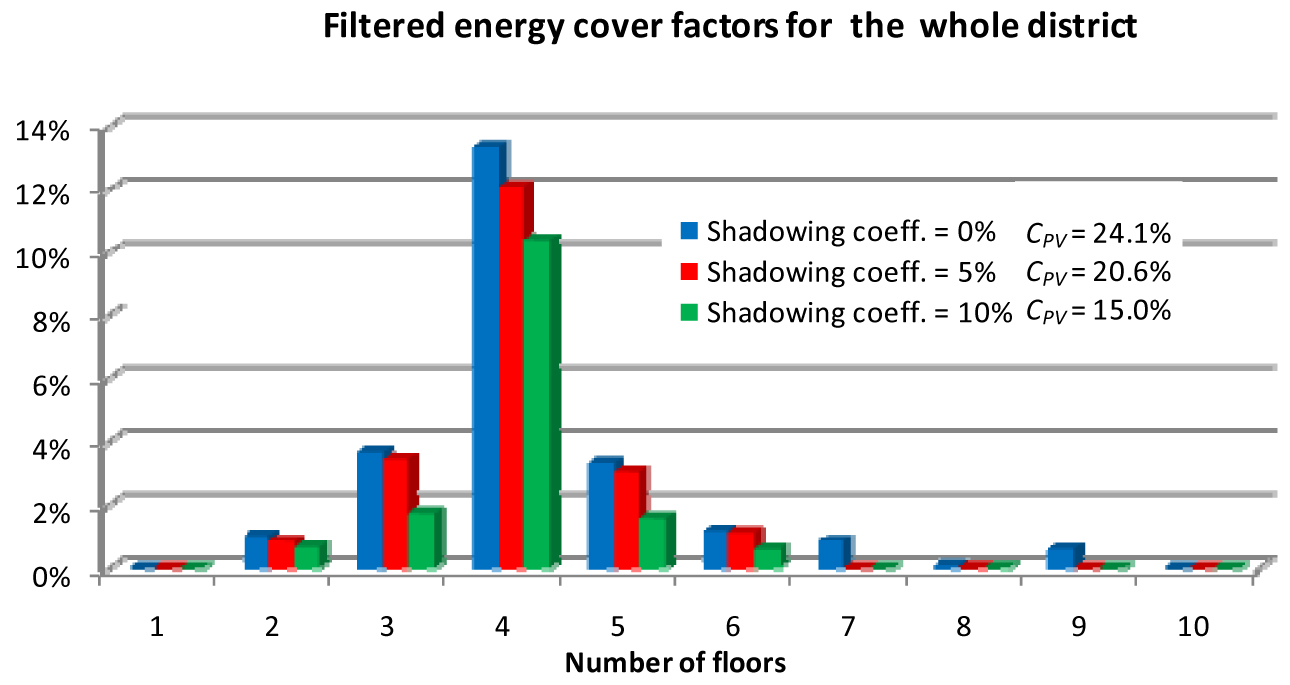 Filtered energy cover factors for the whole district

14%
12%
10%
8%
6%
4%
2%
0%

Shadowing coeff. = 0% $C_{PV}$ = 24.1%
Shadowing coeff. = 5% $C_{PV}$ = 20.6%
Shadowing coeff. = 10% $C_{PV}$ = 15.0%

1 2 3 4 5 6 7 8 9 10

Number of floors